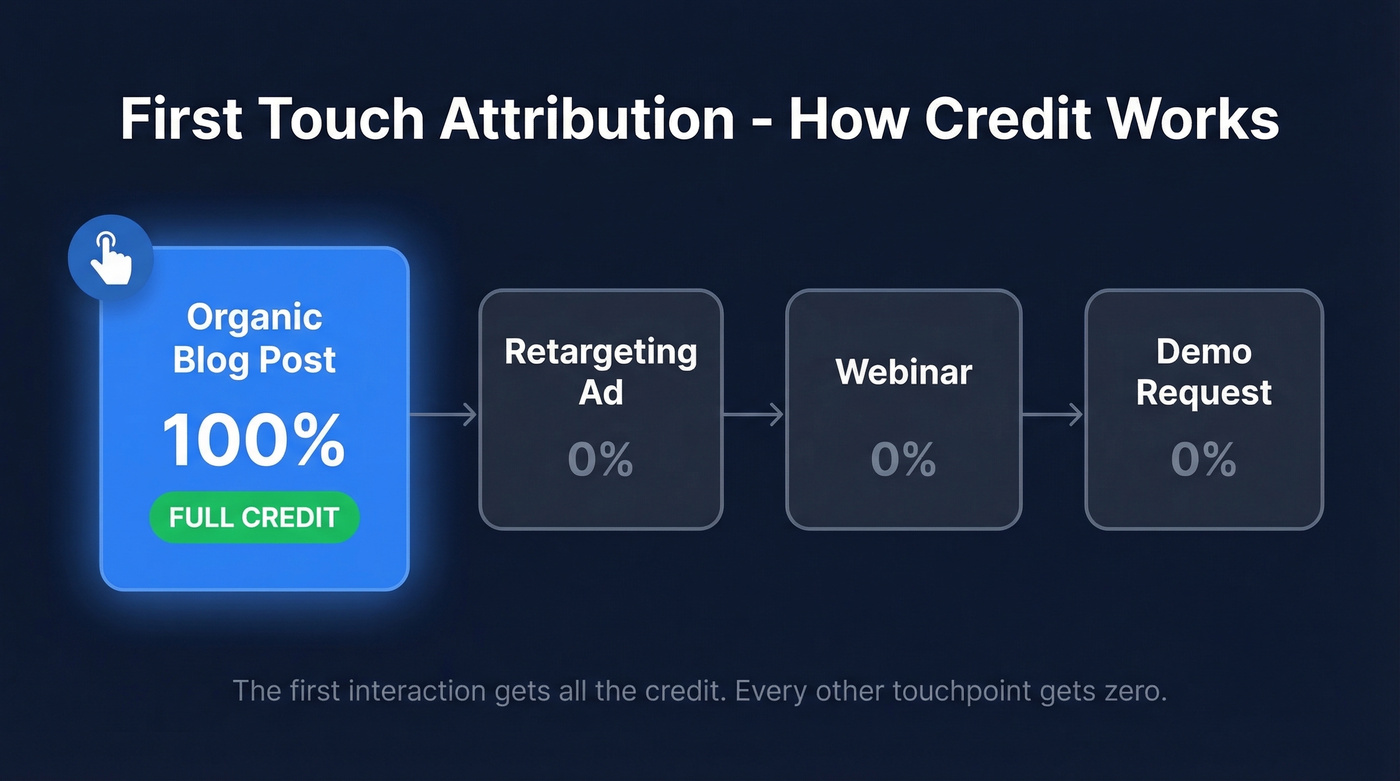 First Touch Attribution - How Credit Works

Organic Blog Post
100%
FULL CREDIT

Retargeting Ad
0%

Webinar
0%

Demo Request
0%

The first interaction gets all the credit. Every other touchpoint gets zero.